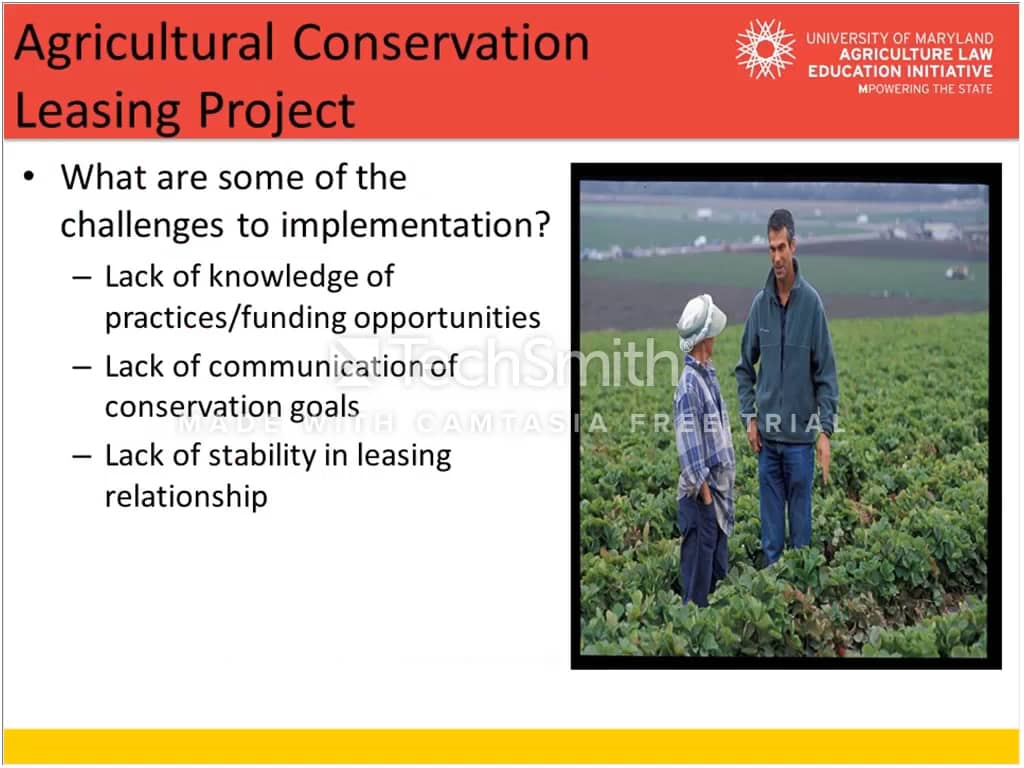 Agricultural Conservation Leasing Project

UNIVERSITY OF MARYLAND
AGRICULTURE LAW
EDUCATION INITIATIVE
MPOWERING THE STATE

• What are some of the challenges to implementation?
 – Lack of knowledge of practices/funding opportunities
 – Lack of communication of conservation goals
 – Lack of stability in leasing relationship

TechSmith
MADE WITH CAMTASIA FREE TRIAL